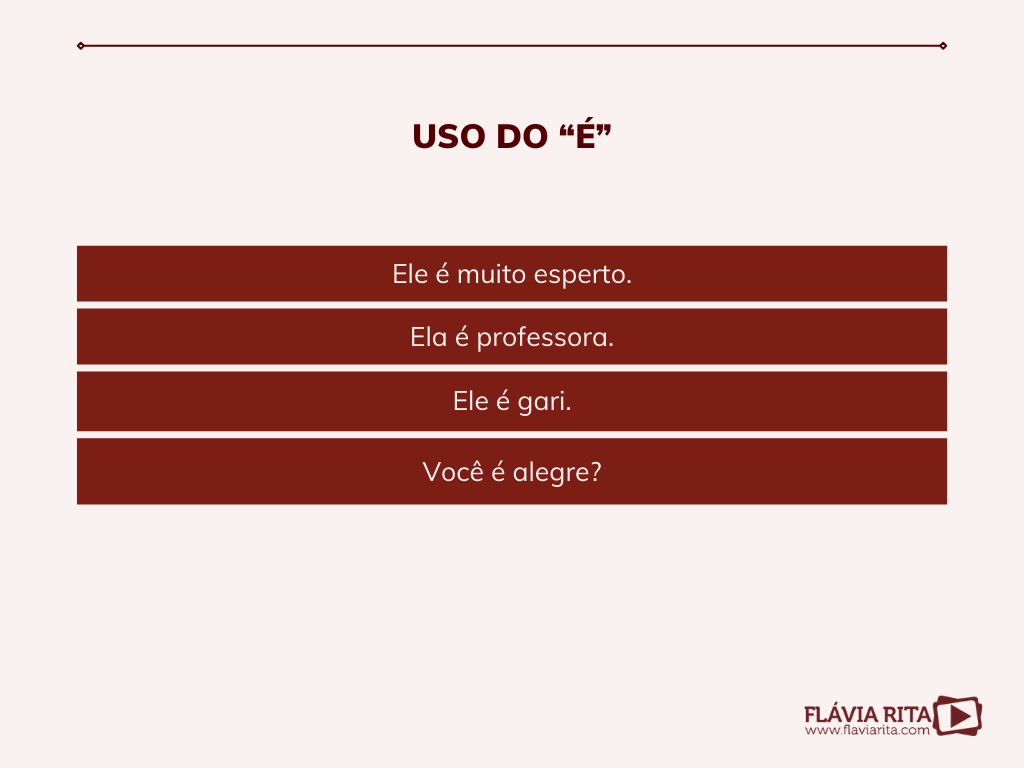 USO DO “É”

Ele é muito esperto.

Ela é professora.

Ele é gari.

Você é alegre?

FLÁVIA RITA
www.flaviarita.com